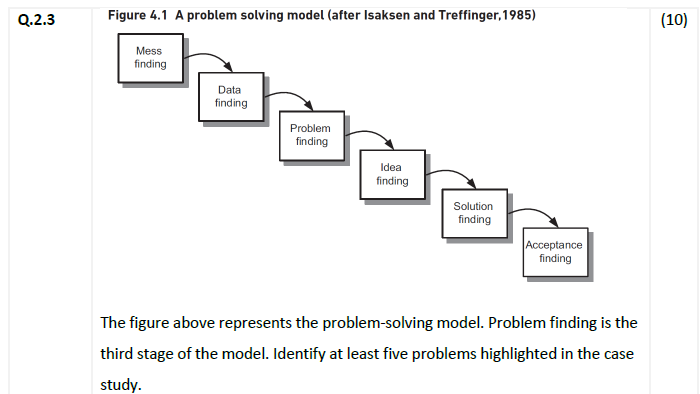 Q.2.3

Figure 4.1 A problem solving model (after Isaksen and Treffinger,1985)

(10)

Mess finding

Data finding

Problem finding

Idea finding

Solution finding

Acceptance finding

The figure above represents the problem-solving model. Problem finding is the third stage of the model. Identify at least five problems highlighted in the case study.